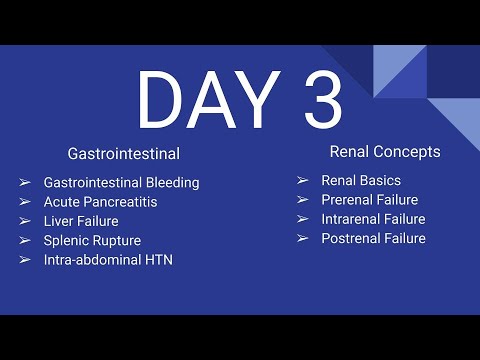 DAY 3

Gastrointestinal

➢ Gastrointestinal Bleeding
➢ Acute Pancreatitis
➢ Liver Failure
➢ Splenic Rupture
➢ Intra-abdominal HTN

Renal Concepts

➢ Renal Basics
➢ Prerenal Failure
➢ Intrarenal Failure
➢ Postrenal Failure